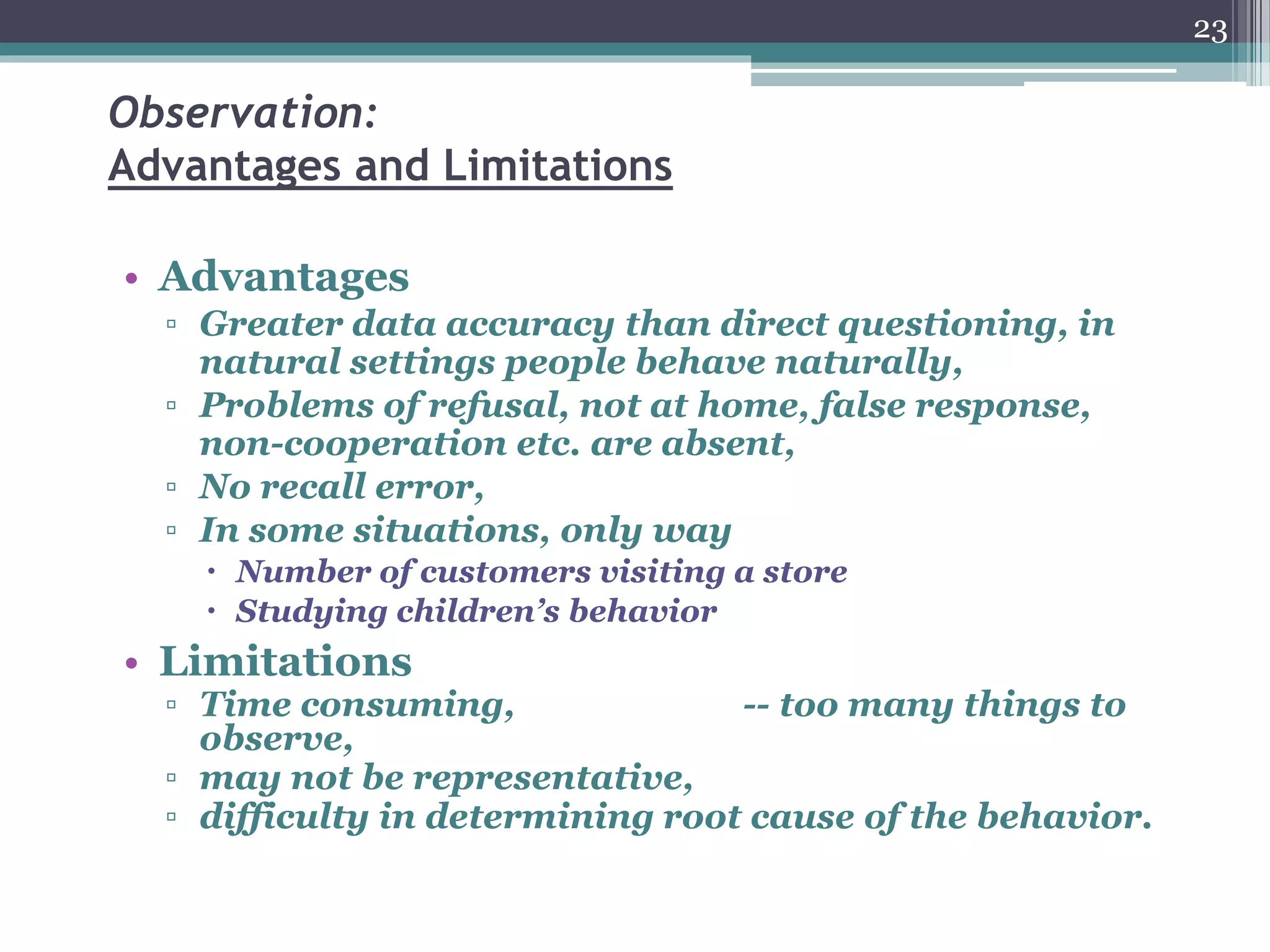 23

Observation:
Advantages and Limitations

• Advantages
▫ Greater data accuracy than direct questioning, in natural settings people behave naturally,
▫ Problems of refusal, not at home, false response, non-cooperation etc. are absent,
▫ No recall error,
▫ In some situations, only way
• Number of customers visiting a store
• Studying children's behavior
• Limitations
▫ Time consuming, -- too many things to observe,
▫ may not be representative,
▫ difficulty in determining root cause of the behavior.